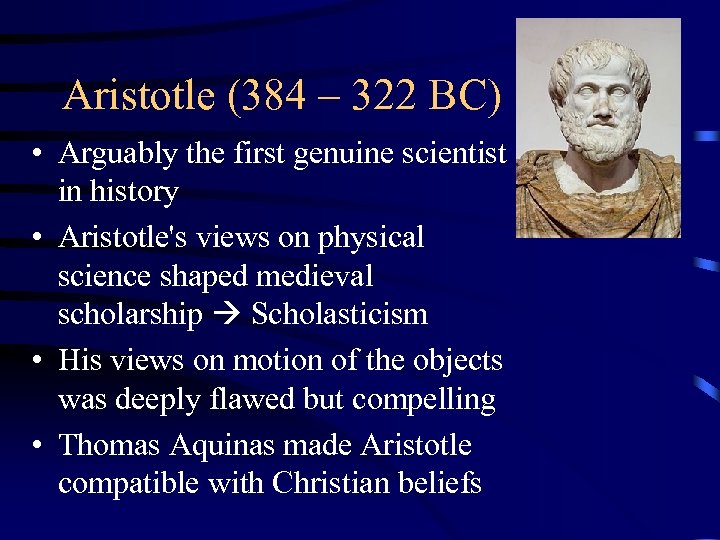 Aristotle (384 – 322 BC)

• Arguably the first genuine scientist in history
• Aristotle's views on physical science shaped medieval scholarship → Scholasticism
• His views on motion of the objects was deeply flawed but compelling
• Thomas Aquinas made Aristotle compatible with Christian beliefs